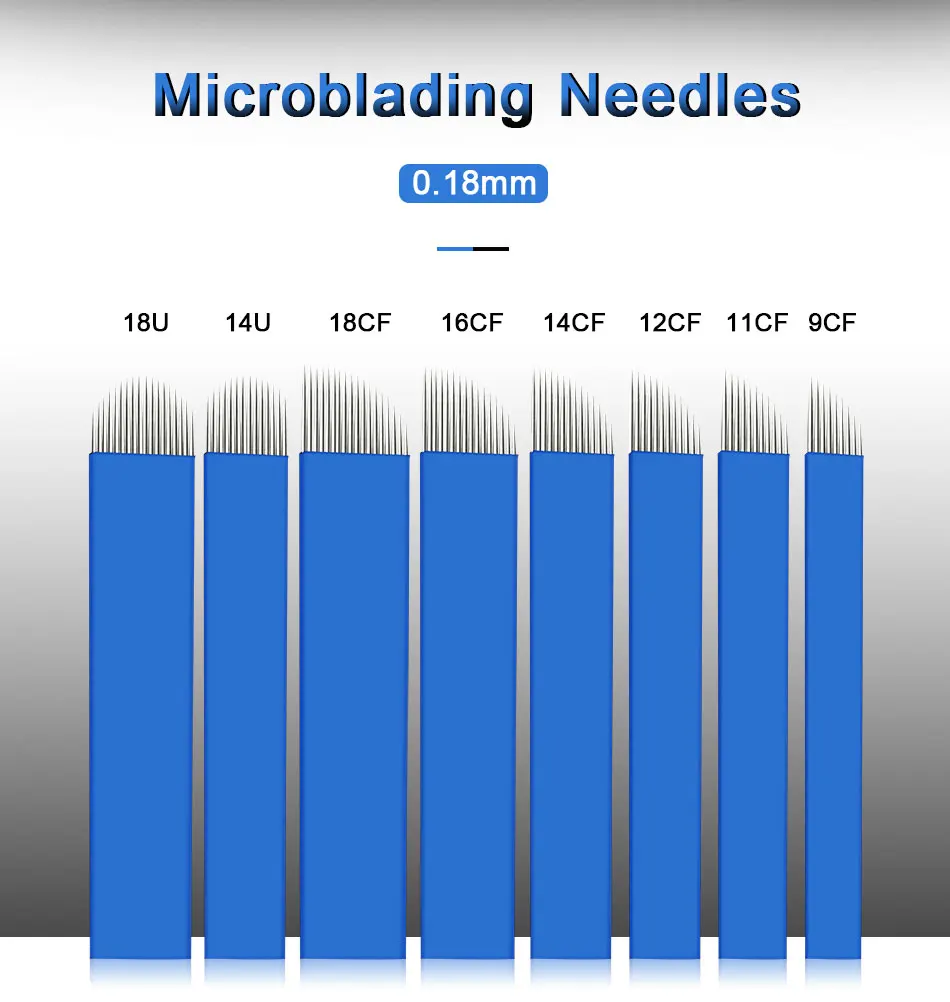 Microblading Needles

0.18mm

18U 14U 18CF 16CF 14CF 12CF 11CF 9CF